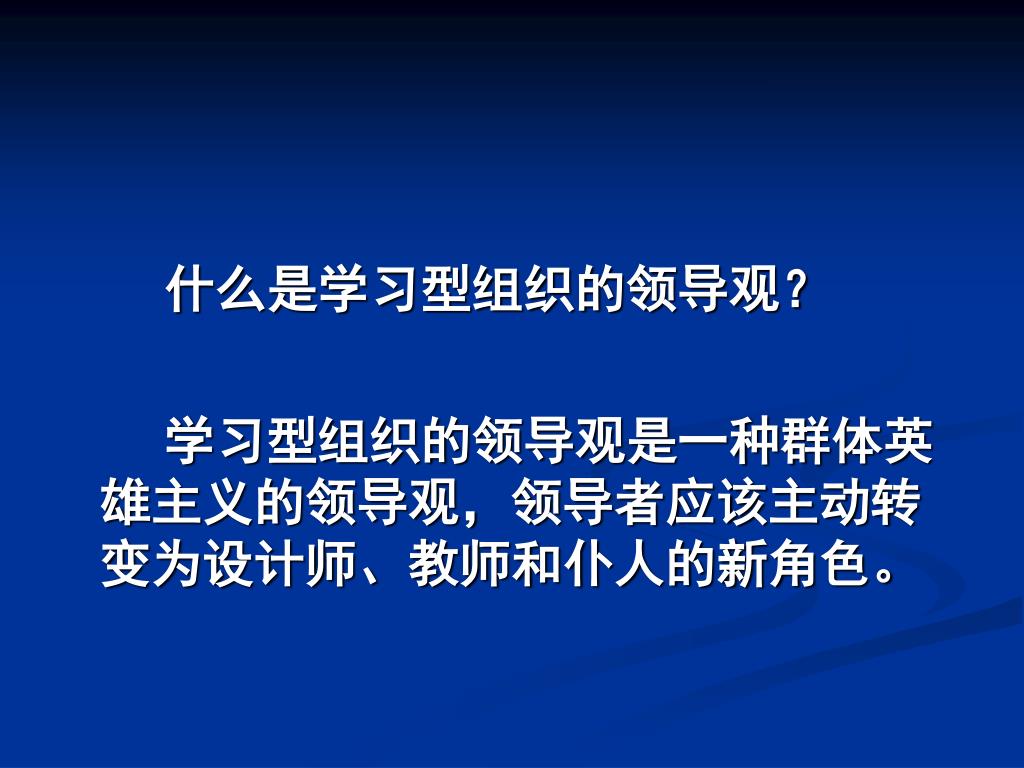 什么是学习型组织的领导观？

学习型组织的领导观是一种群体英雄主义的领导观，领导者应该主动转变为设计师、教师和仆人的新角色。